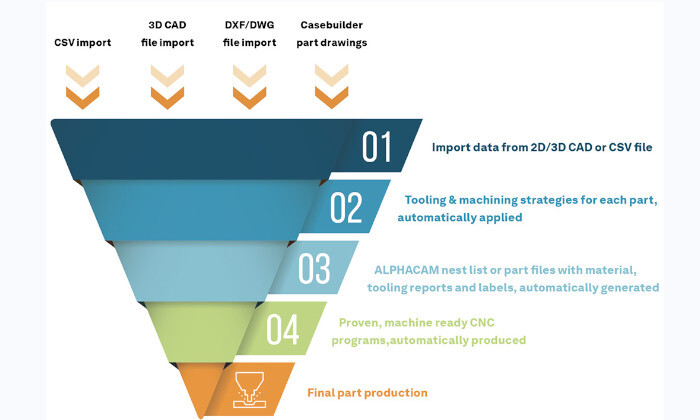 CSV import

3D CAD file import

DXF/DWG file import

Casebuilder part drawings

01

Import data from 2D/3D CAD or CSV file

02

Tooling & machining strategies for each part, automatically applied

03

ALPHACAM nest list or part files with material, tooling reports and labels, automatically generated

04

Proven, machine ready CNC programs,automatically produced

Final part production